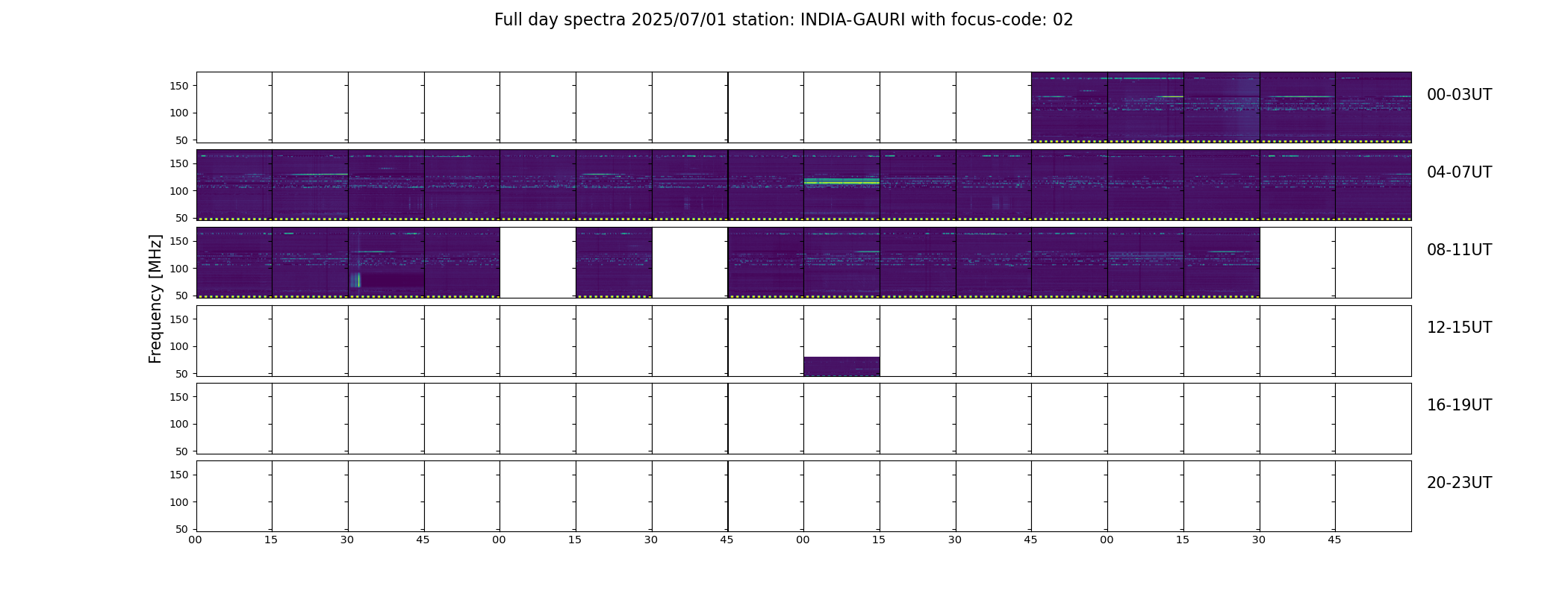 Full day spectra 2025/07/01 station: INDIA-GAURI with focus-code: 02

Frequency [MHz]

150
100
50
00-03UT

150
100
50
04-07UT

150
100
50
08-11UT

150
100
50
12-15UT

150
100
50
16-19UT

150
100
50
20-23UT

00 15 30 45 00 15 30 45 00 15 30 45 00 15 30 45